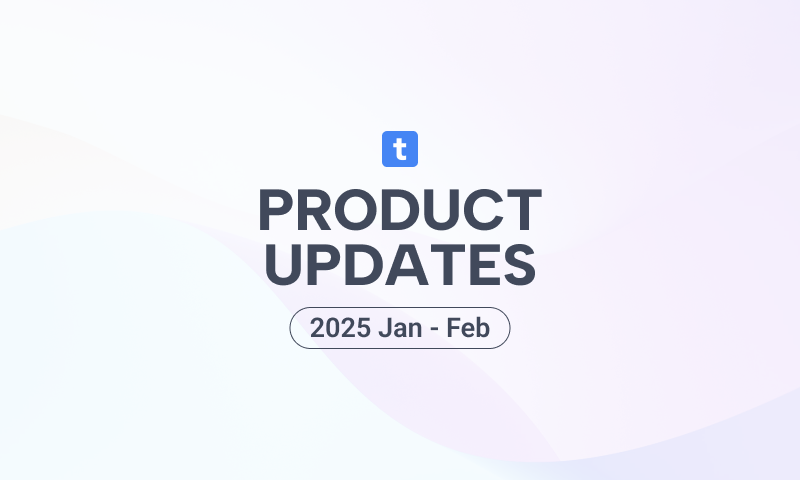 t

PRODUCT UPDATES

2025 Jan - Feb